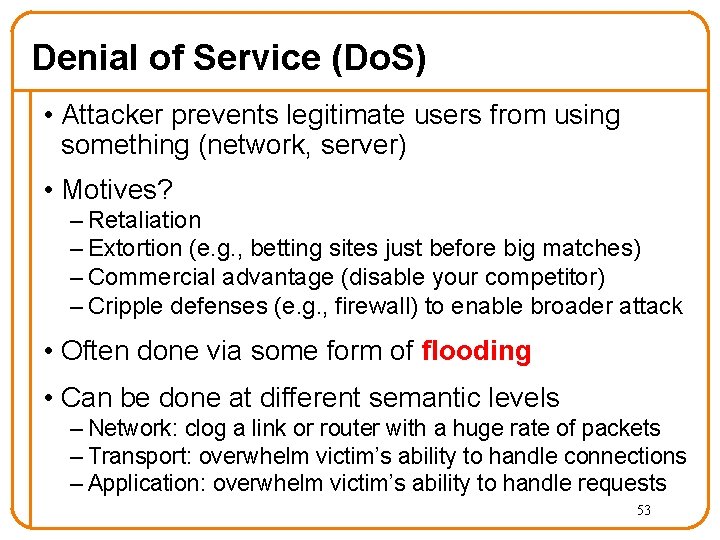 Denial of Service (DoS)

• Attacker prevents legitimate users from using something (network, server)

• Motives?
– Retaliation
– Extortion (e.g., betting sites just before big matches)
– Commercial advantage (disable your competitor)
– Cripple defenses (e.g., firewall) to enable broader attack

• Often done via some form of flooding

• Can be done at different semantic levels
– Network: clog a link or router with a huge rate of packets
– Transport: overwhelm victim's ability to handle connections
– Application: overwhelm victim's ability to handle requests

53